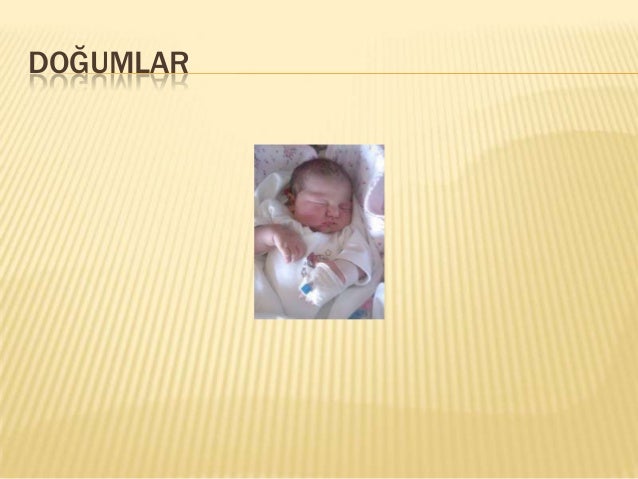 DOĞUMLAR